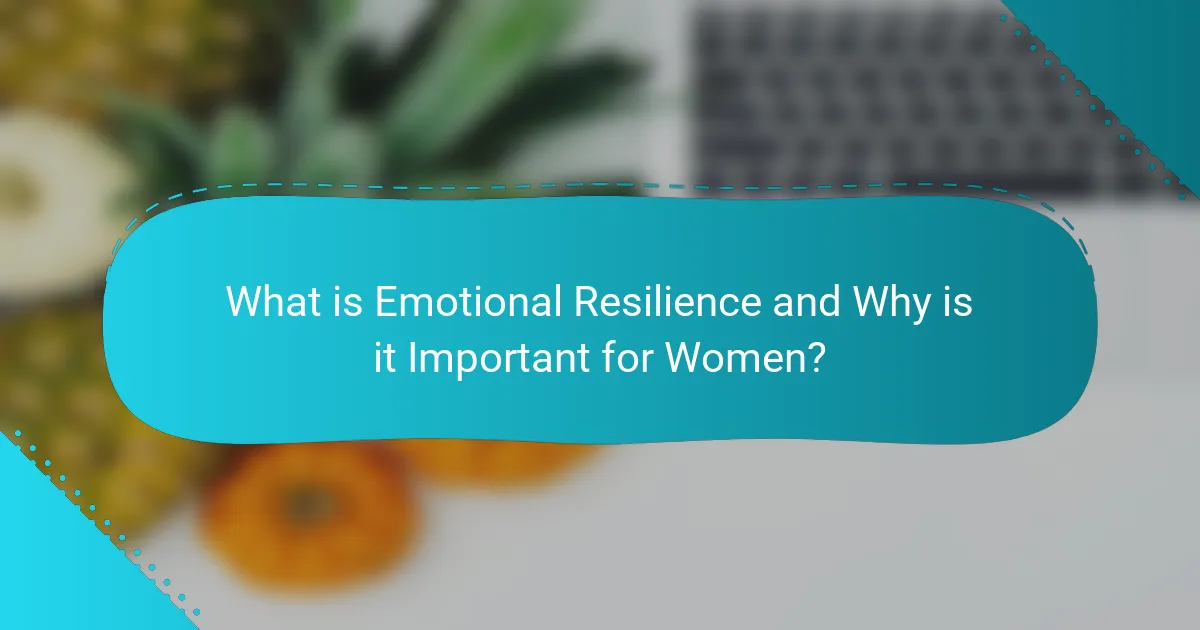 What is Emotional Resilience and Why is it Important for Women?